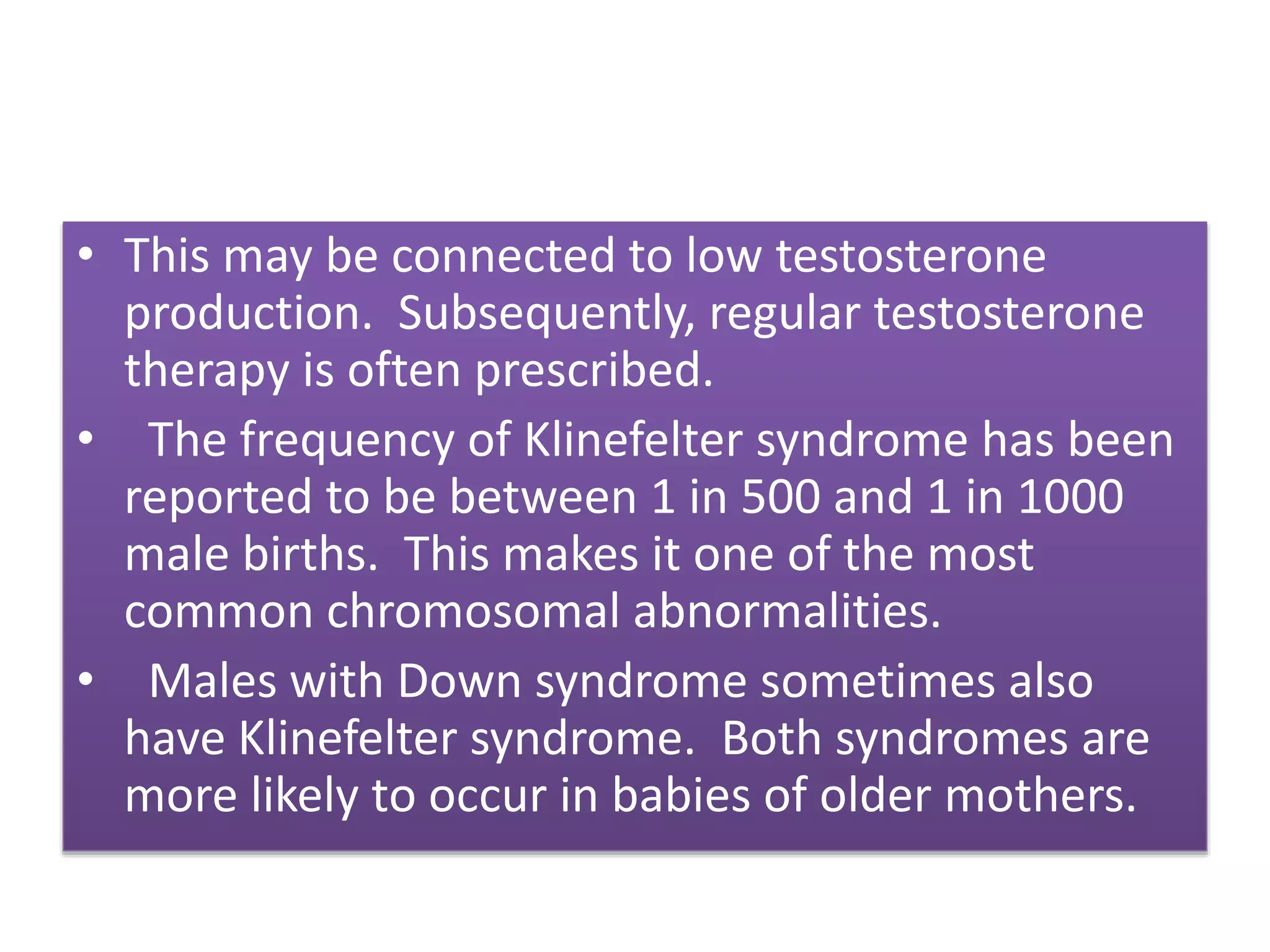 • This may be connected to low testosterone production. Subsequently, regular testosterone therapy is often prescribed.

• The frequency of Klinefelter syndrome has been reported to be between 1 in 500 and 1 in 1000 male births. This makes it one of the most common chromosomal abnormalities.

• Males with Down syndrome sometimes also have Klinefelter syndrome. Both syndromes are more likely to occur in babies of older mothers.